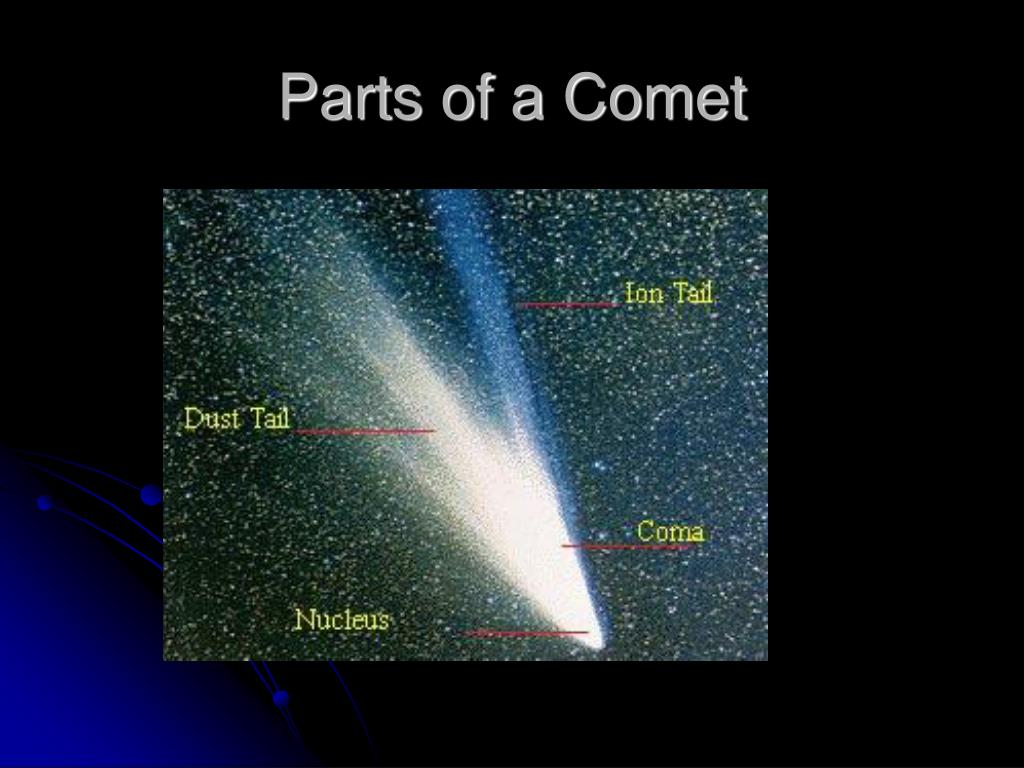 Parts of a Comet

Ion Tail

Dust Tail

Coma

Nucleus